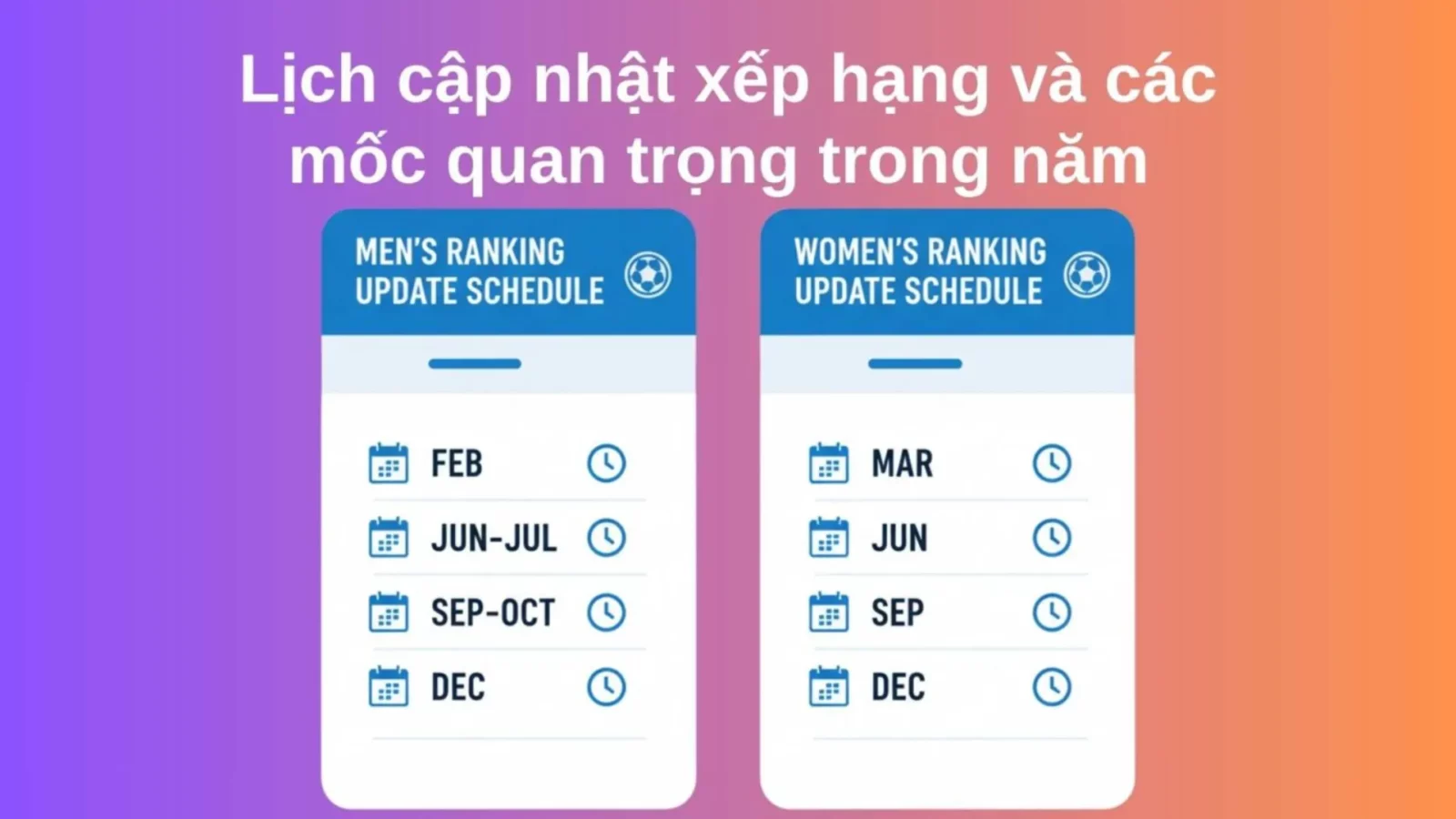 Lịch cập nhật xếp hạng và các mốc quan trọng trong năm

MEN'S RANKING UPDATE SCHEDULE

FEB
JUN-JUL
SEP-OCT
DEC

WOMEN'S RANKING UPDATE SCHEDULE

MAR
JUN
SEP
DEC